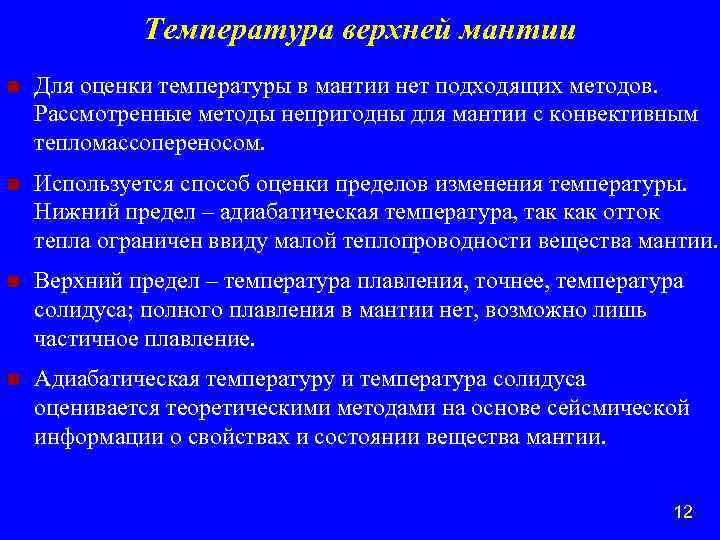 Температура верхней мантии

Для оценки температуры в мантии нет подходящих методов. Рассмотренные методы непригодны для мантии с конвективным тепломассопереносом.

Используется способ оценки пределов изменения температуры. Нижний предел – адиабатическая температура, так как отток тепла ограничен ввиду малой теплопроводности вещества мантии.

Верхний предел – температура плавления, точнее, температура солидуса; полного плавления в мантии нет, возможно лишь частичное плавление.

Адиабатическая температуру и температура солидуса оценивается теоретическими методами на основе сейсмической информации о свойствах и состоянии вещества мантии.

12